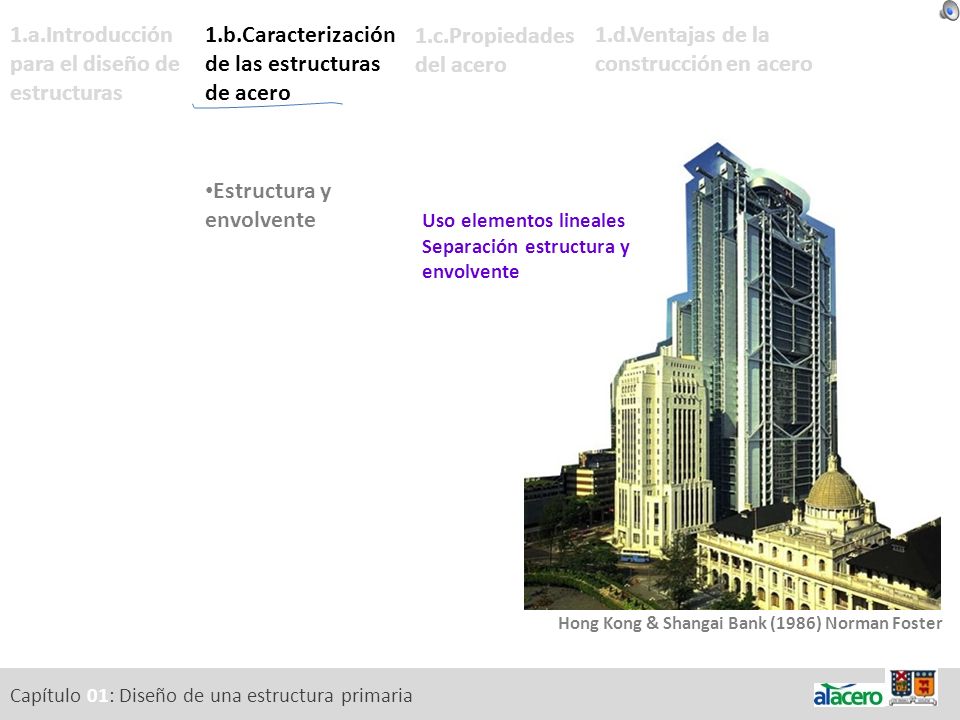 1.a.Introducción para el diseño de estructuras

1.b.Caracterización de las estructuras de acero

1.c.Propiedades del acero

1.d.Ventajas de la construcción en acero

•Estructura y envolvente

Uso elementos lineales
Separación estructura y envolvente

Hong Kong & Shangai Bank (1986) Norman Foster

Capítulo 01: Diseño de una estructura primaria

alacero